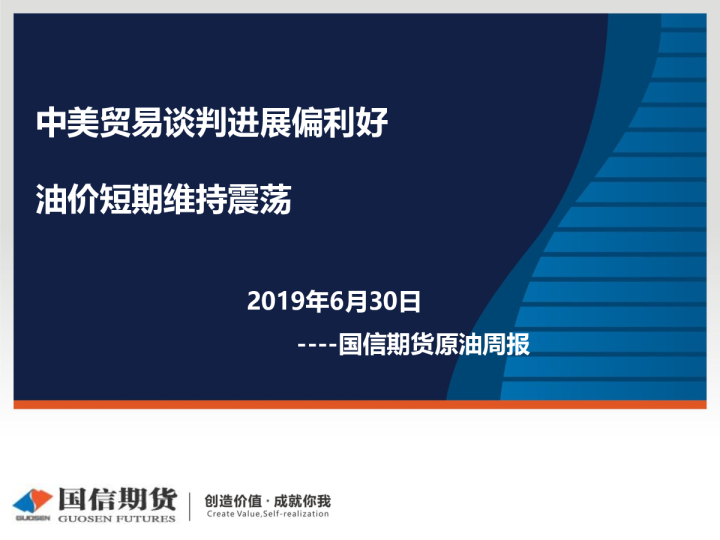 中美贸易谈判进展偏利好

油价短期维持震荡

2019年6月30日

----国信期货原油周报

GUOSEN 国信期货 GUOSEN FUTURES

创造价值 · 成就你我
Create Value,Self-realization